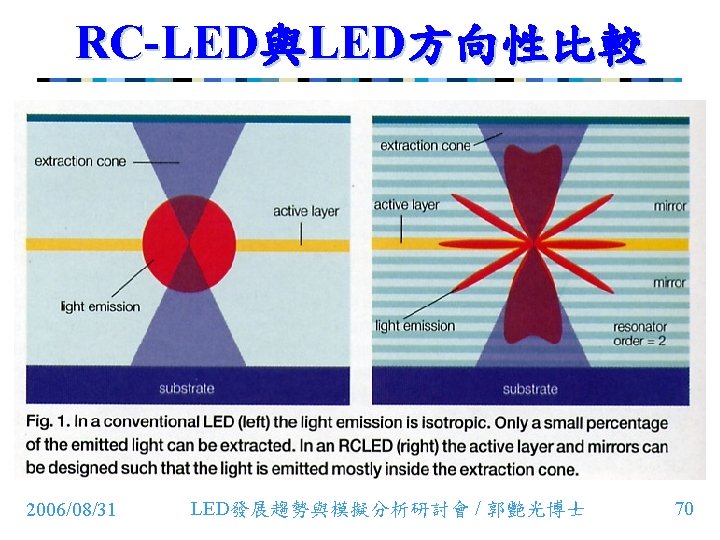 RC-LED與LED方向性比較

extraction cone

active layer

light emission

substrate

extraction cone

active layer

mirror

mirror

light emission

resonator order = 2

substrate

Fig. 1. In a conventional LED (left) the light emission is isotropic. Only a small percentage of the emitted light can be extracted. In an RCLED (right) the active layer and mirrors can be designed such that the light is emitted mostly inside the extraction cone.

2006/08/31

LED發展趨勢與模擬分析研討會 / 郭艷光博士

70